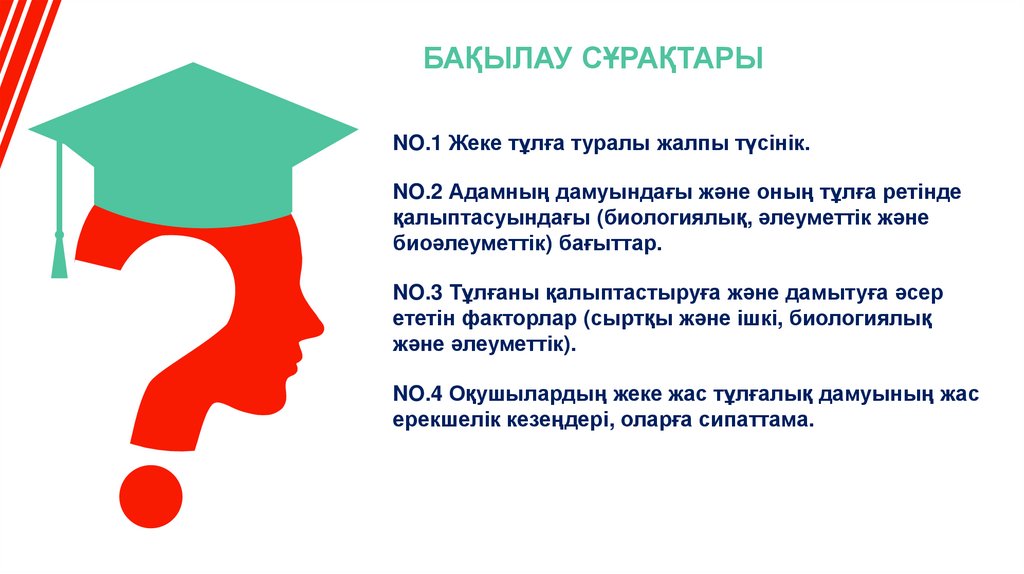 БАҚЫЛАУ СҰРАҚТАРЫ

NO.1 Жеке тұлға туралы жалпы түсінік.

NO.2 Адамның дамуындағы және оның тұлға ретінде қалыптасуындағы (биологиялық, әлеуметтік және биоәлеуметтік) бағыттар.

NO.3 Тұлғаны қалыптастыруға және дамытуға әсер ететін факторлар (сыртқы және ішкі, биологиялық және әлеуметтік).

NO.4 Оқушылардың жеке жас тұлғалық дамуының жас ерекшелік кезеңдері, оларға сипаттама.